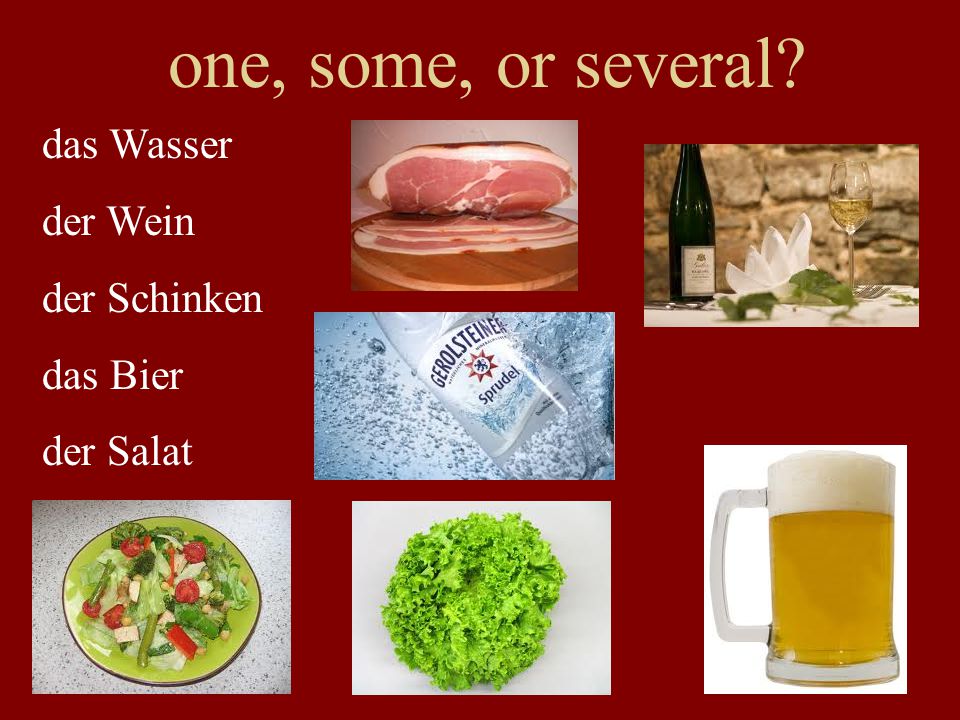 one, some, or several?

das Wasser

der Wein

der Schinken

das Bier

der Salat

GEROLSTEINER

Sprudel